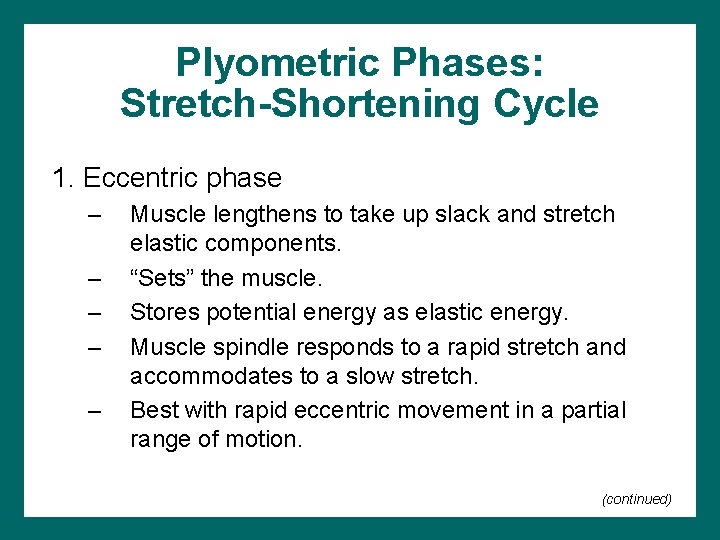 Plyometric Phases:
Stretch-Shortening Cycle

1. Eccentric phase

– Muscle lengthens to take up slack and stretch elastic components.
– “Sets” the muscle.
– Stores potential energy as elastic energy.
– Muscle spindle responds to a rapid stretch and accommodates to a slow stretch.
– Best with rapid eccentric movement in a partial range of motion.

(continued)